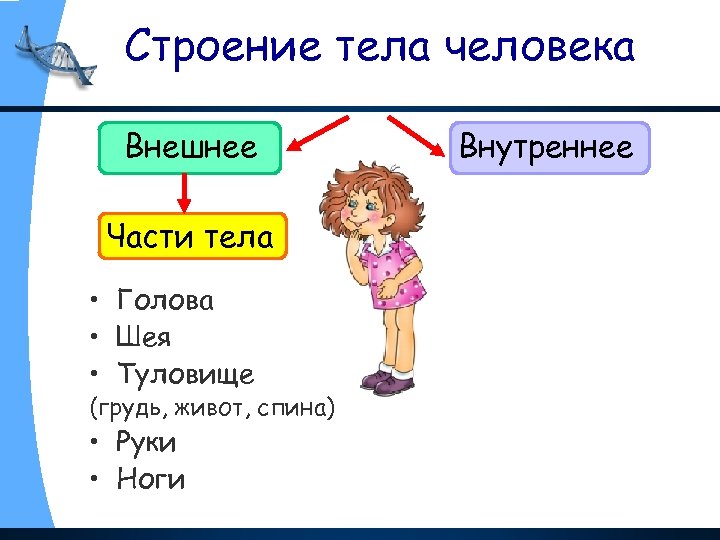 Строение тела человека

Внешнее

Внутреннее

Части тела

• Голова
• Шея
• Туловище
(грудь, живот, спина)
• Руки
• Ноги